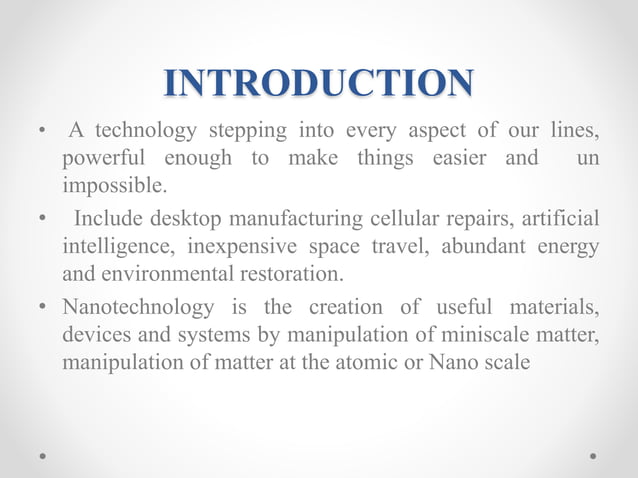 INTRODUCTION

• A technology stepping into every aspect of our lines, powerful enough to make things easier and un impossible.

• Include desktop manufacturing cellular repairs, artificial intelligence, inexpensive space travel, abundant energy and environmental restoration.

• Nanotechnology is the creation of useful materials, devices and systems by manipulation of miniscale matter, manipulation of matter at the atomic or Nano scale